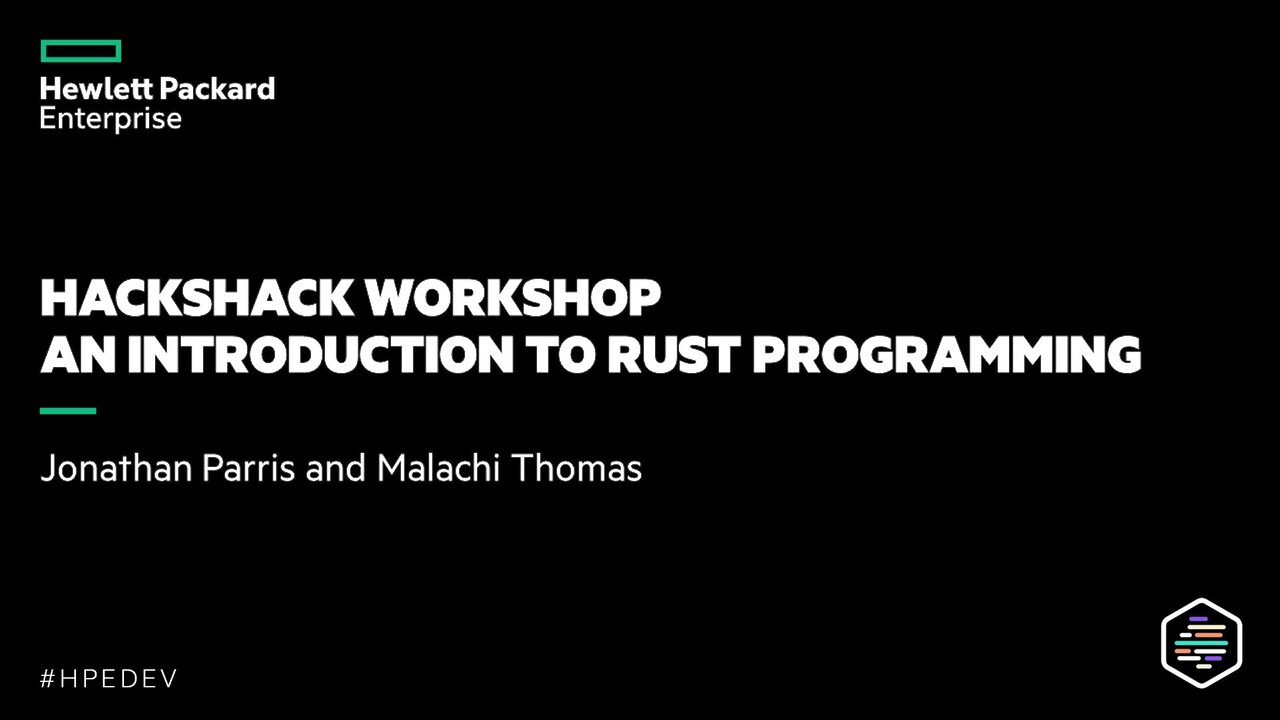 Hewlett Packard
Enterprise

HACKSHACK WORKSHOP
AN INTRODUCTION TO RUST PROGRAMMING

Jonathan Parris and Malachi Thomas

#HPEDEV